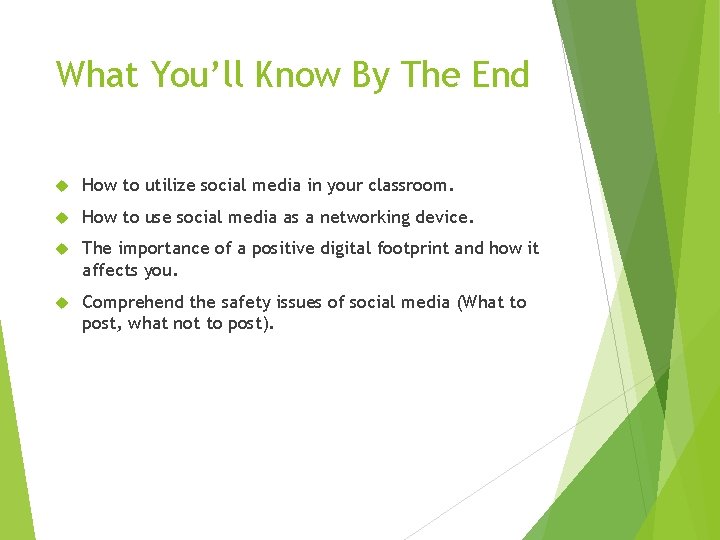 What You’ll Know By The End

How to utilize social media in your classroom.

How to use social media as a networking device.

The importance of a positive digital footprint and how it affects you.

Comprehend the safety issues of social media (What to post, what not to post).